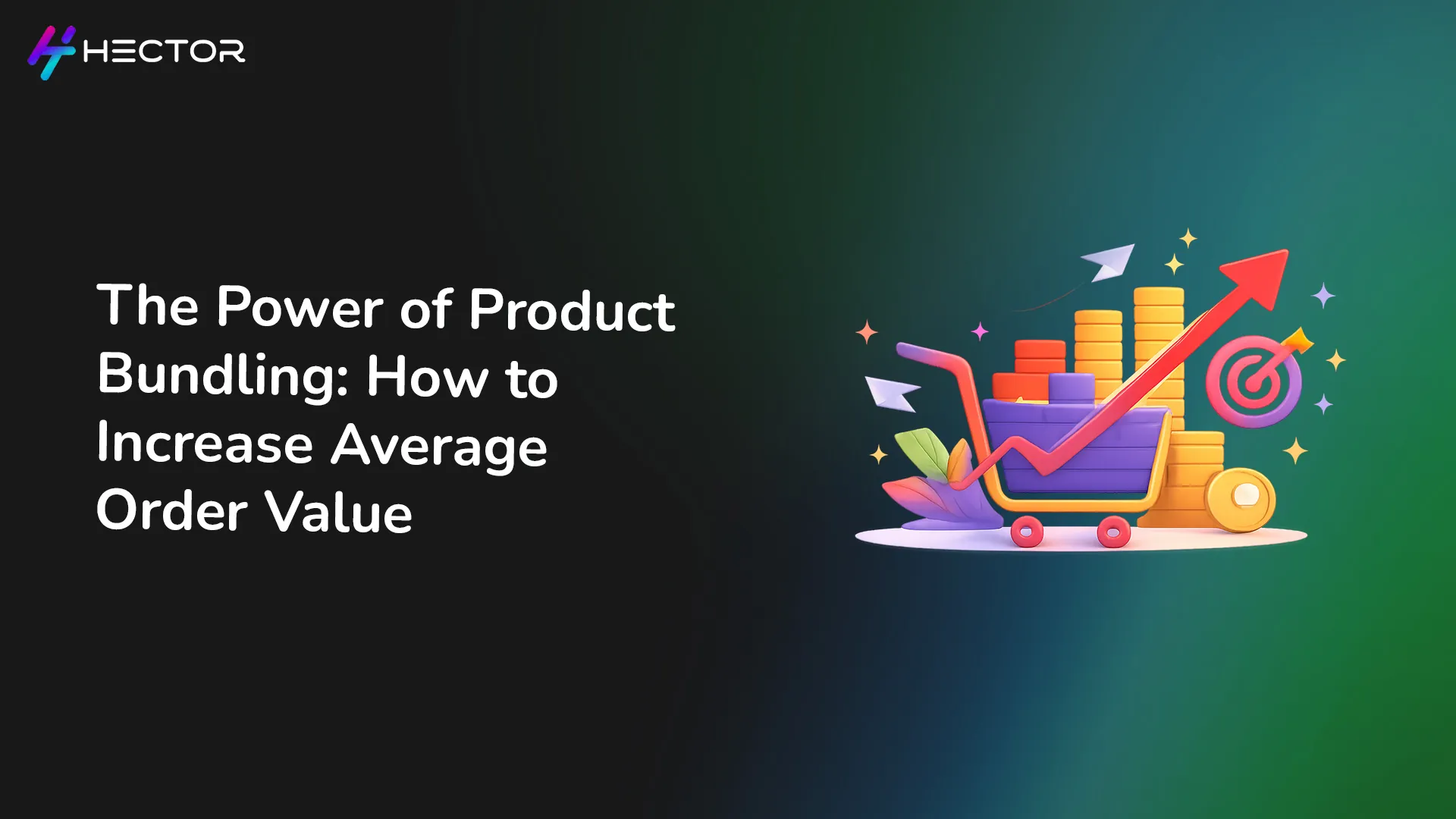 HECTOR

The Power of Product Bundling: How to Increase Average Order Value